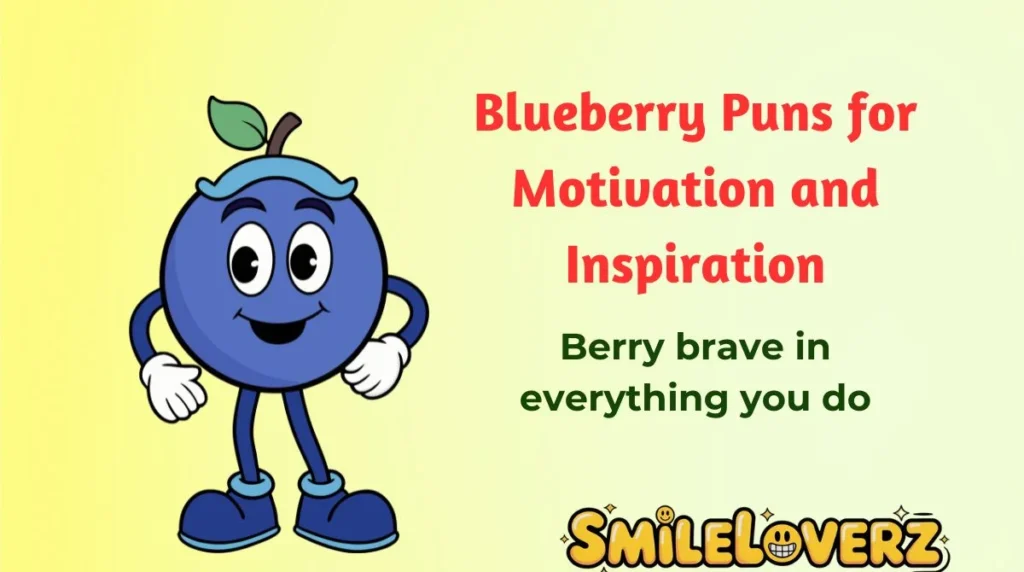 Blueberry Puns for Motivation and Inspiration

Berry brave in everything you do

SMILELOVERZ